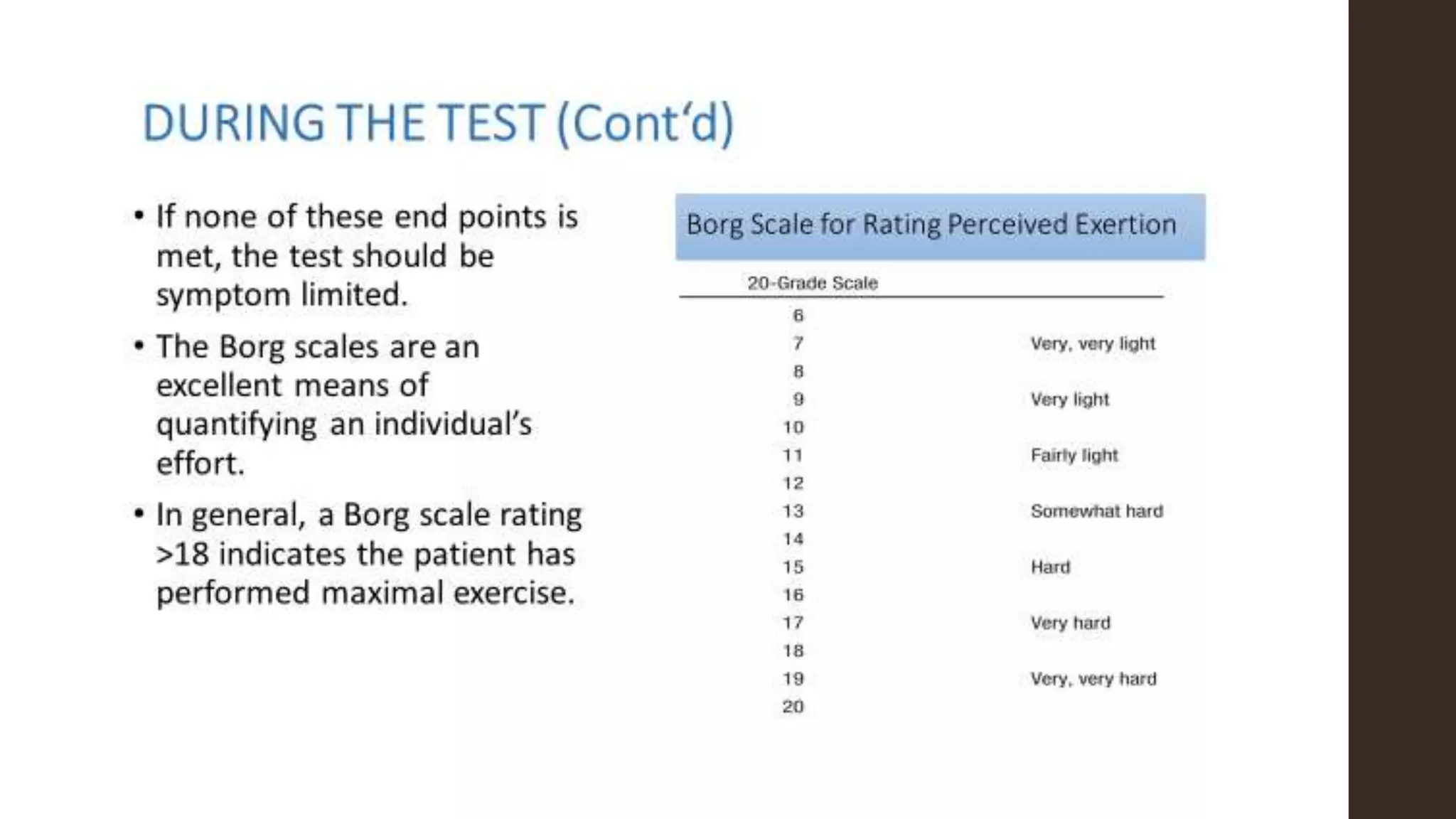 DURING THE TEST (Cont'd)

• If none of these end points is met, the test should be symptom limited.

• The Borg scales are an excellent means of quantifying an individual's effort.

• In general, a Borg scale rating >18 indicates the patient has performed maximal exercise.

Borg Scale for Rating Perceived Exertion

| 20-Grade Scale | |
|---|---|
| 6 | |
| 7 | Very, very light |
| 8 | |
| 9 | Very light |
| 10 | |
| 11 | Fairly light |
| 12 | |
| 13 | Somewhat hard |
| 14 | |
| 15 | Hard |
| 16 | |
| 17 | Very hard |
| 18 | |
| 19 | Very, very hard |
| 20 | |